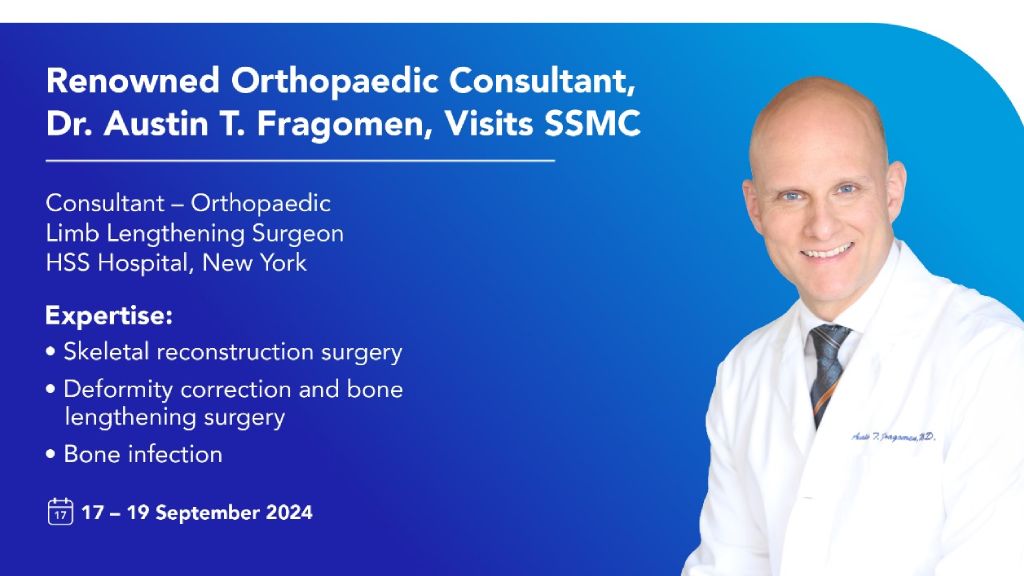 Renowned Orthopaedic Consultant, Dr. Austin T. Fragomen, Visits SSMC

Consultant – Orthopaedic
Limb Lengthening Surgeon
HSS Hospital, New York

Expertise:
• Skeletal reconstruction surgery
• Deformity correction and bone lengthening surgery
• Bone infection

17

17 – 19 September 2024

Austin T. Fragomen, M.D.